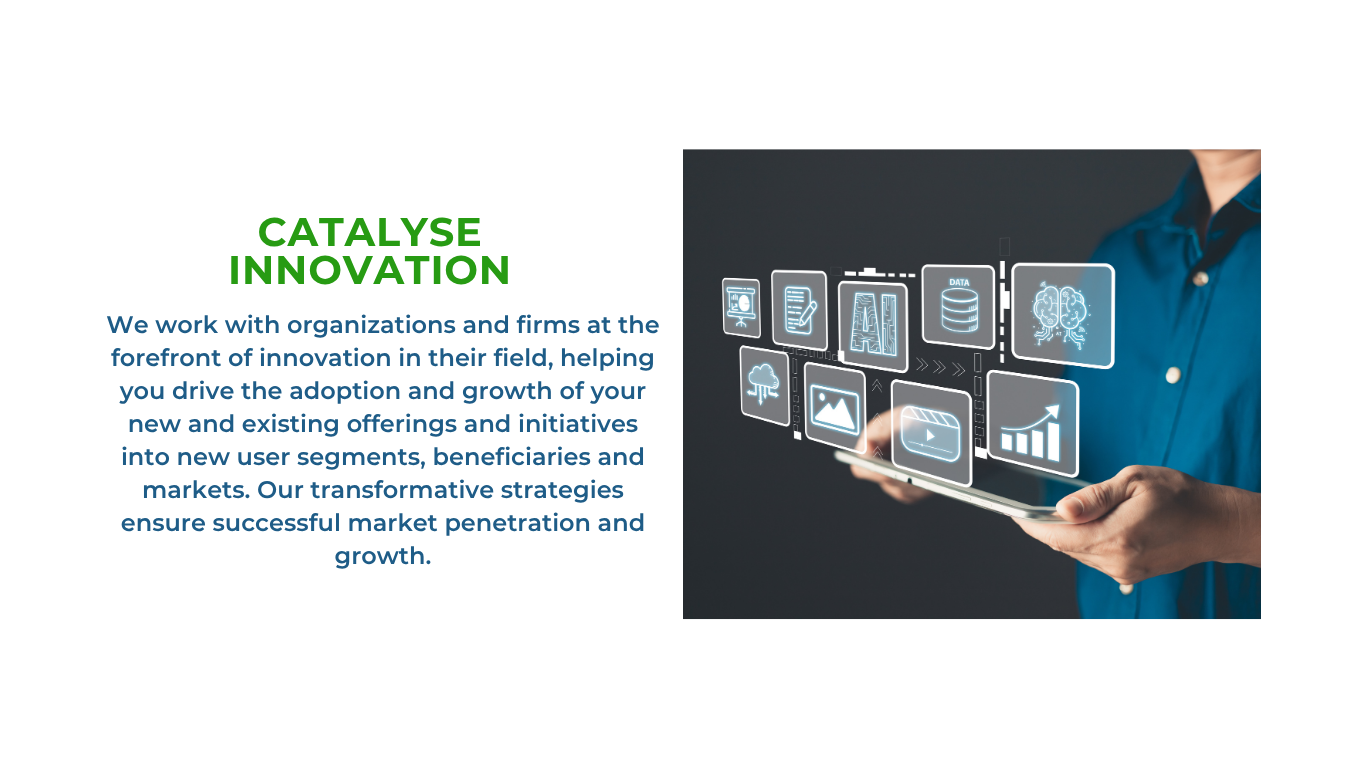 CATALYSE INNOVATION

We work with organizations and firms at the forefront of innovation in their field, helping you drive the adoption and growth of your new and existing offerings and initiatives into new user segments, beneficiaries and markets. Our transformative strategies ensure successful market penetration and growth.

AI

DATA